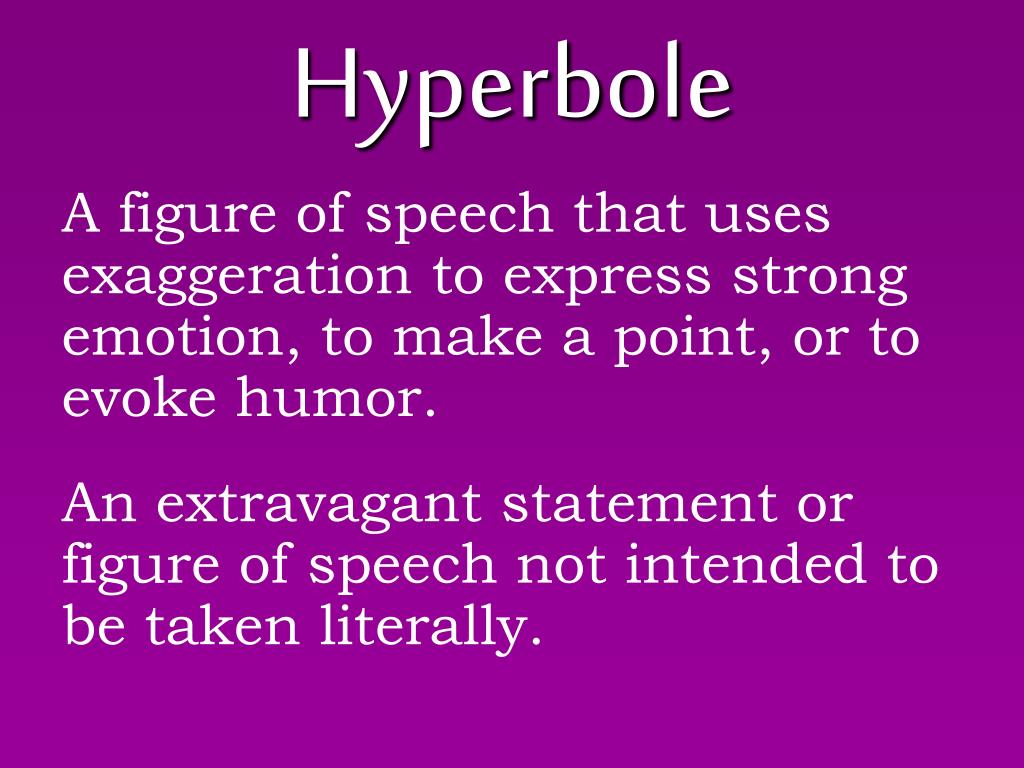 Hyperbole

A figure of speech that uses exaggeration to express strong emotion, to make a point, or to evoke humor.

An extravagant statement or figure of speech not intended to be taken literally.